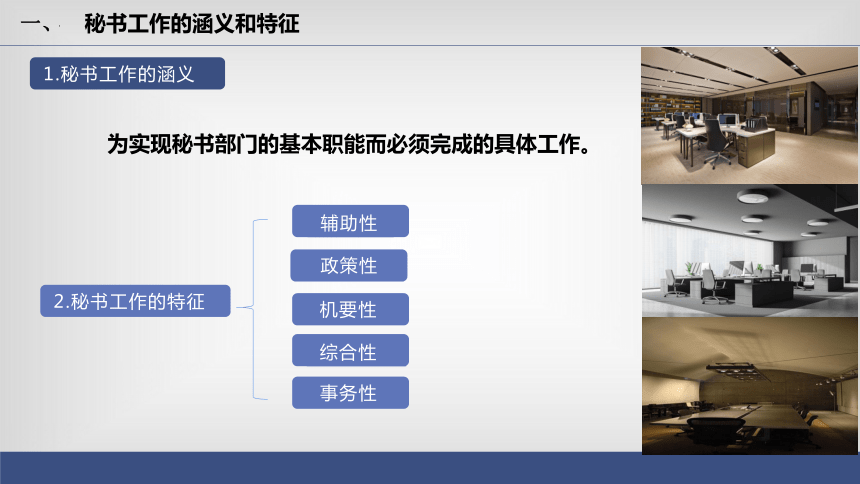 一、 秘书工作的涵义和特征

1.秘书工作的涵义

为实现秘书部门的基本职能而必须完成的具体工作。

2.秘书工作的特征

辅助性

政策性

机要性

综合性

事务性